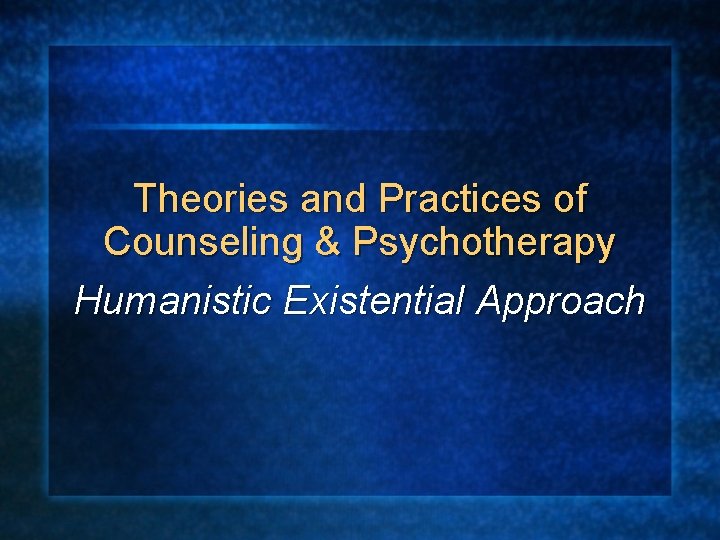 Theories and Practices of Counseling & Psychotherapy

Humanistic Existential Approach